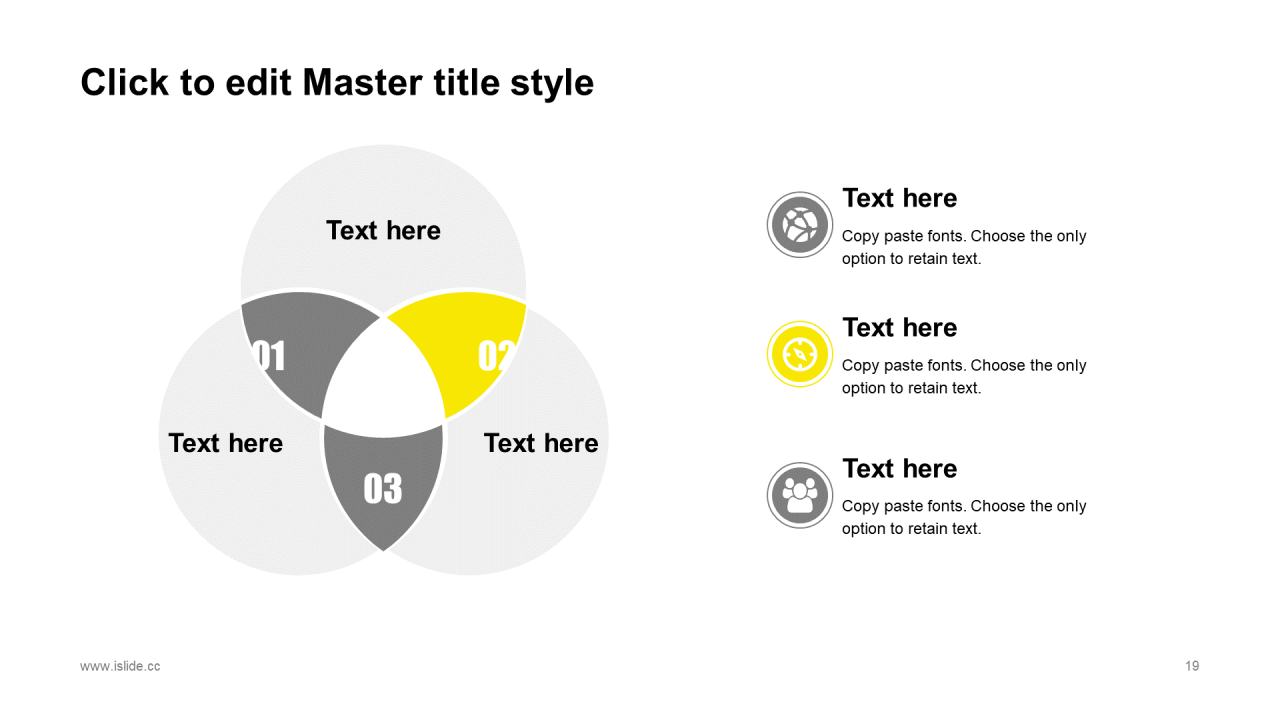 Click to edit Master title style

Text here

01

02

Text here

Text here

03

Text here

Copy paste fonts. Choose the only option to retain text.

Text here

Copy paste fonts. Choose the only option to retain text.

Text here

Copy paste fonts. Choose the only option to retain text.

www.islide.cc

19